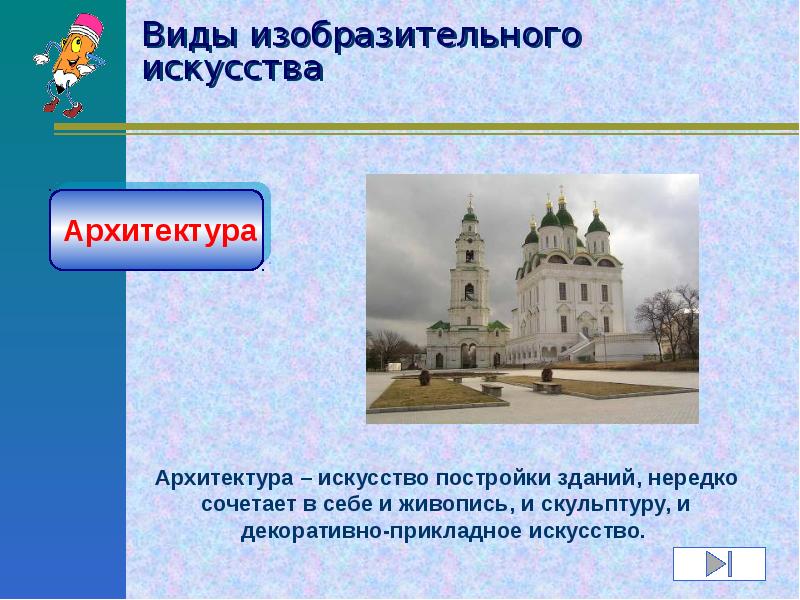 Виды изобразительного искусства

Архитектура

Архитектура – искусство постройки зданий, нередко сочетает в себе и живопись, и скульптуру, и декоративно-прикладное искусство.